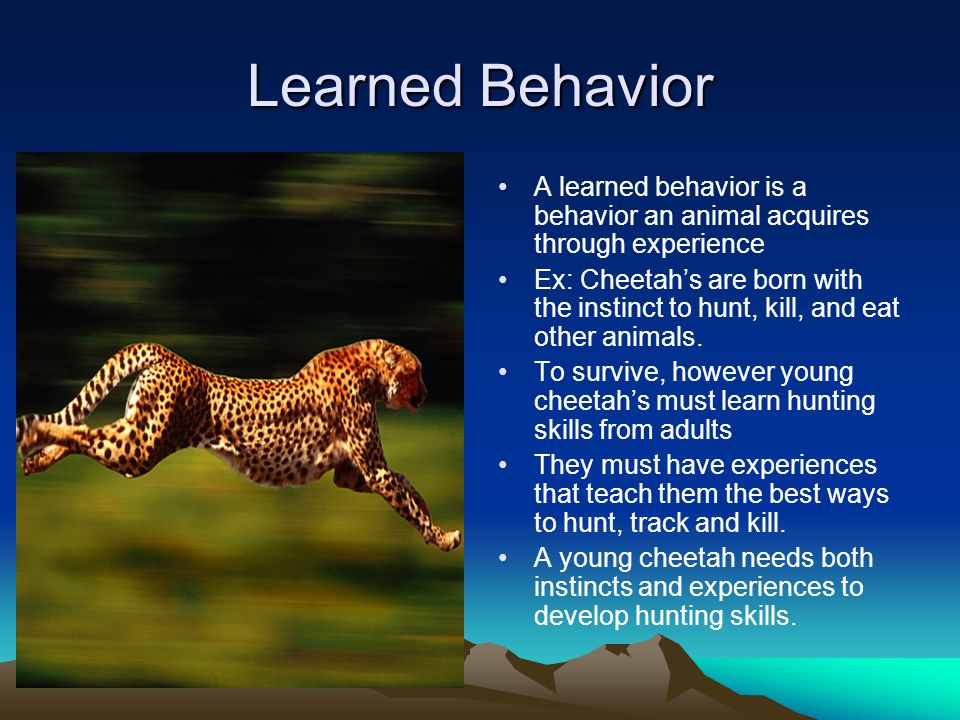 Learned Behavior

• A learned behavior is a behavior an animal acquires through experience

• Ex: Cheetah's are born with the instinct to hunt, kill, and eat other animals.

• To survive, however young cheetah's must learn hunting skills from adults

• They must have experiences that teach them the best ways to hunt, track and kill.

• A young cheetah needs both instincts and experiences to develop hunting skills.